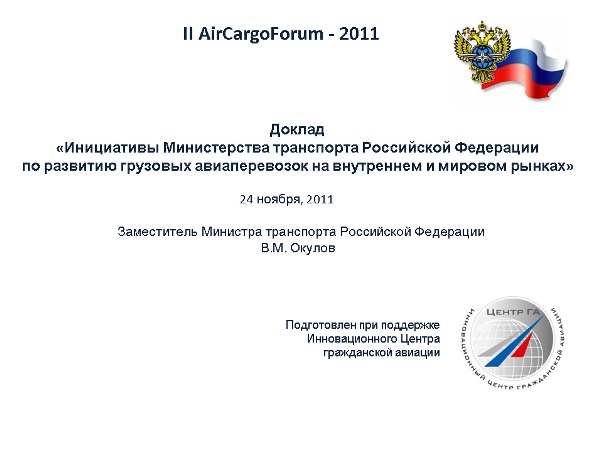 II AirCargoForum - 2011

Доклад
«Инициативы Министерства транспорта Российской Федерации по развитию грузовых авиаперевозок на внутреннем и мировом рынках»

24 ноября, 2011

Заместитель Министра транспорта Российской Федерации
В.М. Окулов

Подготовлен при поддержке
Инновационного Центра
гражданской авиации

ЦЕНТР ГА
ИННОВАЦИОННЫЙ ЦЕНТР ГРАЖДАНСКОЙ АВИАЦИИ